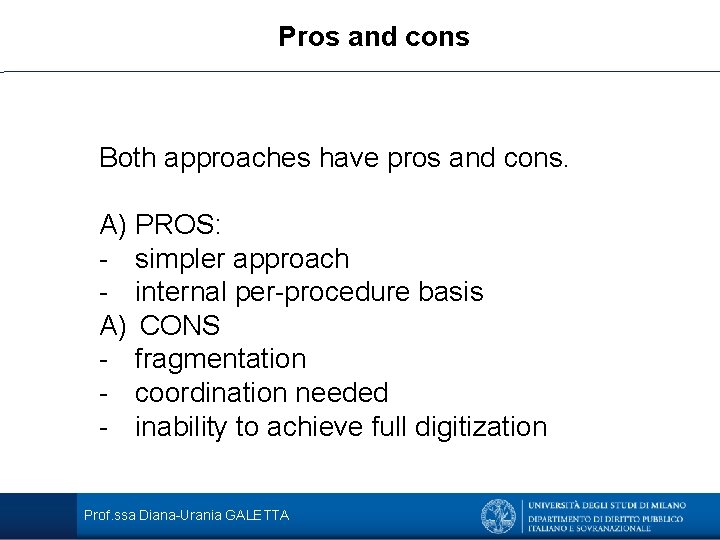 Pros and cons

Both approaches have pros and cons.

A) PROS:
- simpler approach
- internal per-procedure basis
A) CONS
- fragmentation
- coordination needed
- inability to achieve full digitization

Prof.ssa Diana-Urania GALETTA

UNIVERSITÀ DEGLI STUDI DI MILANO
DIPARTIMENTO DI DIRITTO PUBBLICO ITALIANO E SOVRANAZIONALE